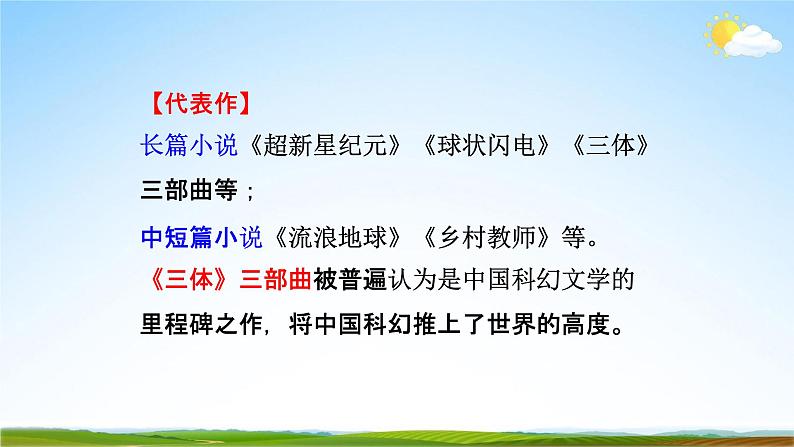 【代表作】
长篇小说《超新星纪元》《球状闪电》《三体》三部曲等；
中短篇小说《流浪地球》《乡村教师》等。
《三体》三部曲被普遍认为是中国科幻文学的里程碑之作，将中国科幻推上了世界的高度。